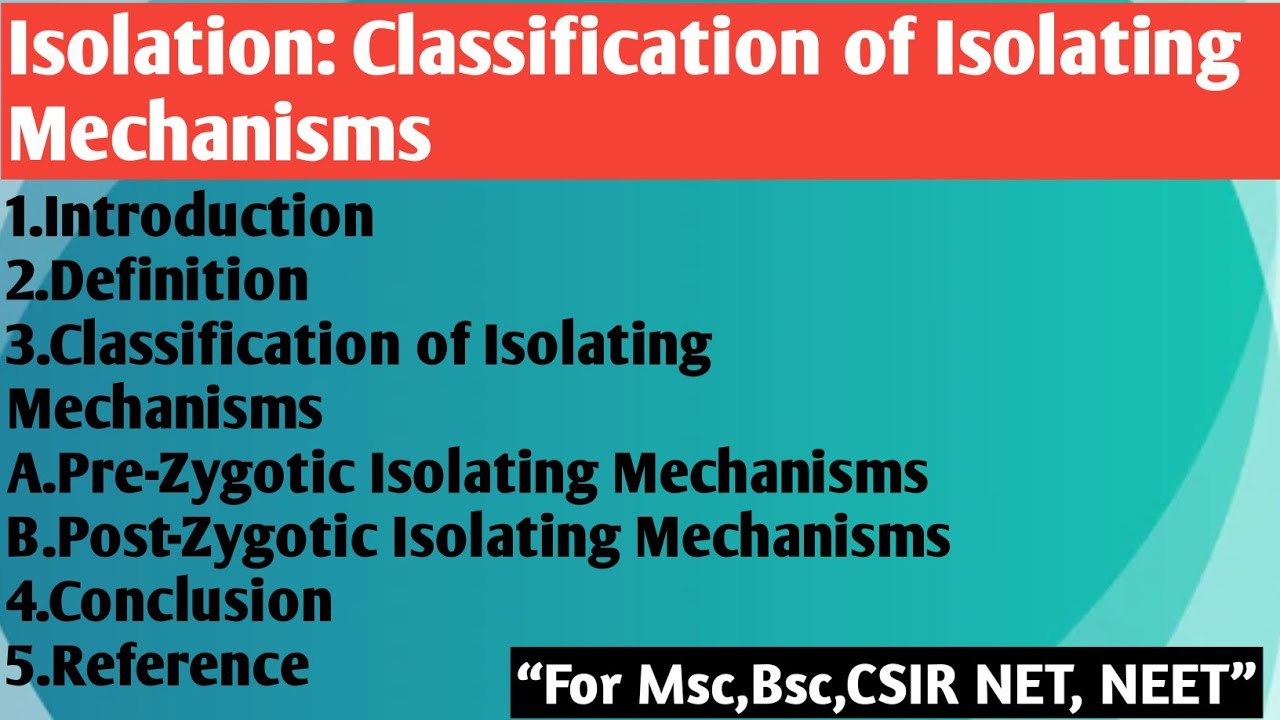 Isolation: Classification of Isolating Mechanisms

1.Introduction
2.Definition
3.Classification of Isolating Mechanisms
A.Pre-Zygotic Isolating Mechanisms
B.Post-Zygotic Isolating Mechanisms
4.Conclusion
5.Reference

“For Msc,Bsc,CSIR NET, NEET”